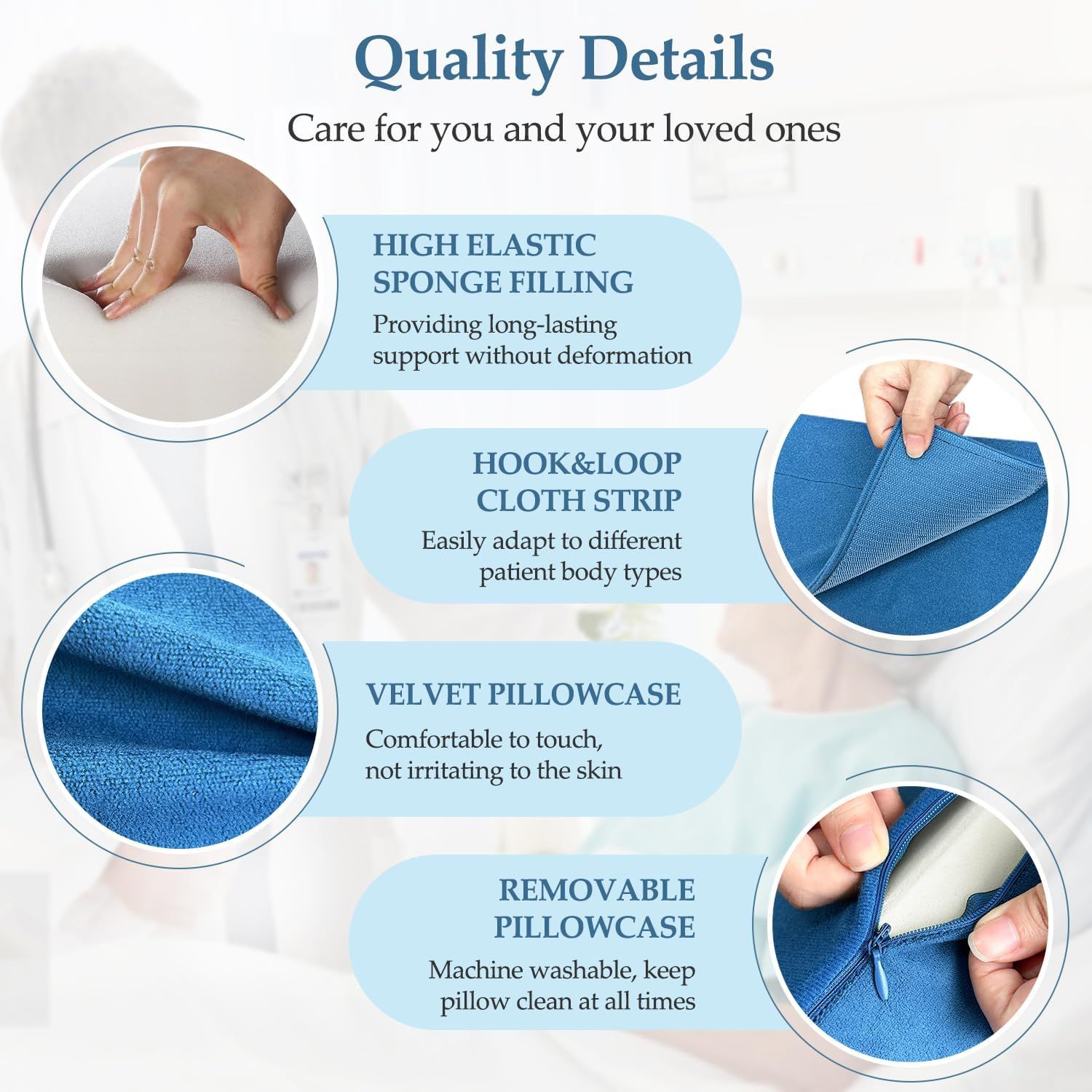 Quality Details

Care for you and your loved ones

HIGH ELASTIC SPONGE FILLING

Providing long-lasting support without deformation

HOOK&LOOP CLOTH STRIP

Easily adapt to different patient body types

VELVET PILLOWCASE

Comfortable to touch, not irritating to the skin

REMOVABLE PILLOWCASE

Machine washable, keep pillow clean at all times